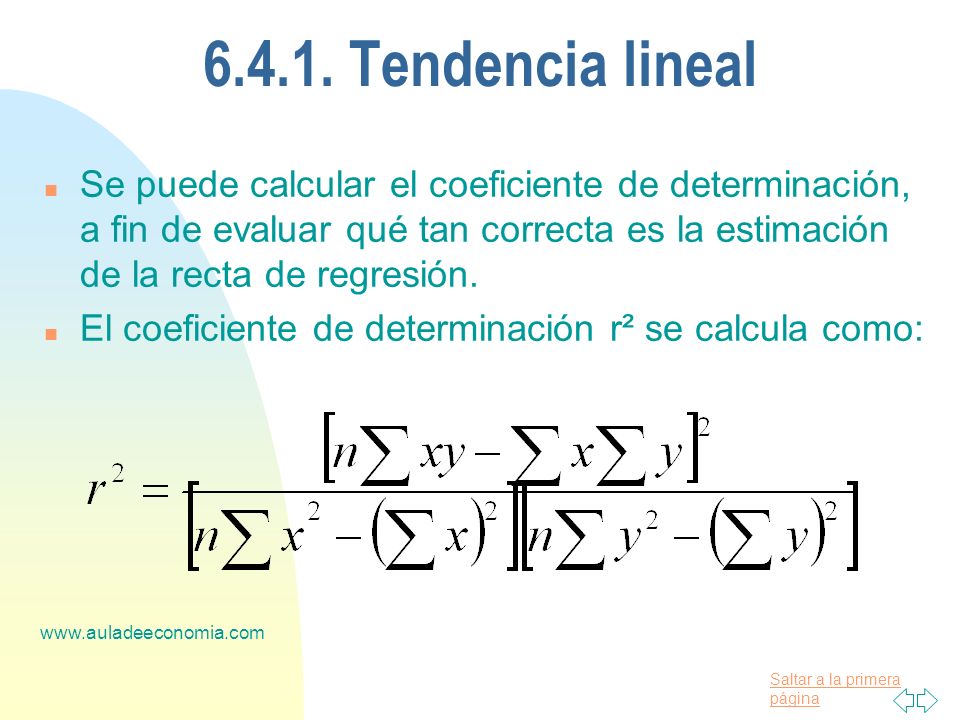 6.4.1. Tendencia lineal

Se puede calcular el coeficiente de determinación, a fin de evaluar qué tan correcta es la estimación de la recta de regresión.

El coeficiente de determinación r² se calcula como:

$r^2 = \frac{\left[n\sum xy - \sum x \sum y\right]^2}{\left[n\sum x^2 - \left(\sum x\right)^2\right]\left[n\sum y^2 - \left(\sum y\right)^2\right]}$

www.auladeeconomia.com

Saltar a la primera página